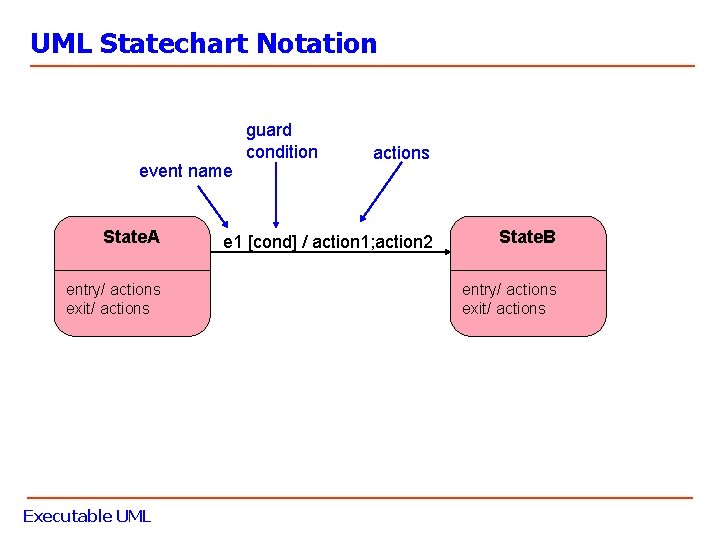 UML Statechart Notation

guard condition

actions

event name

StateA

entry/ actions
exit/ actions

e1 [cond] / action1;action2

StateB

entry/ actions
exit/ actions

Executable UML